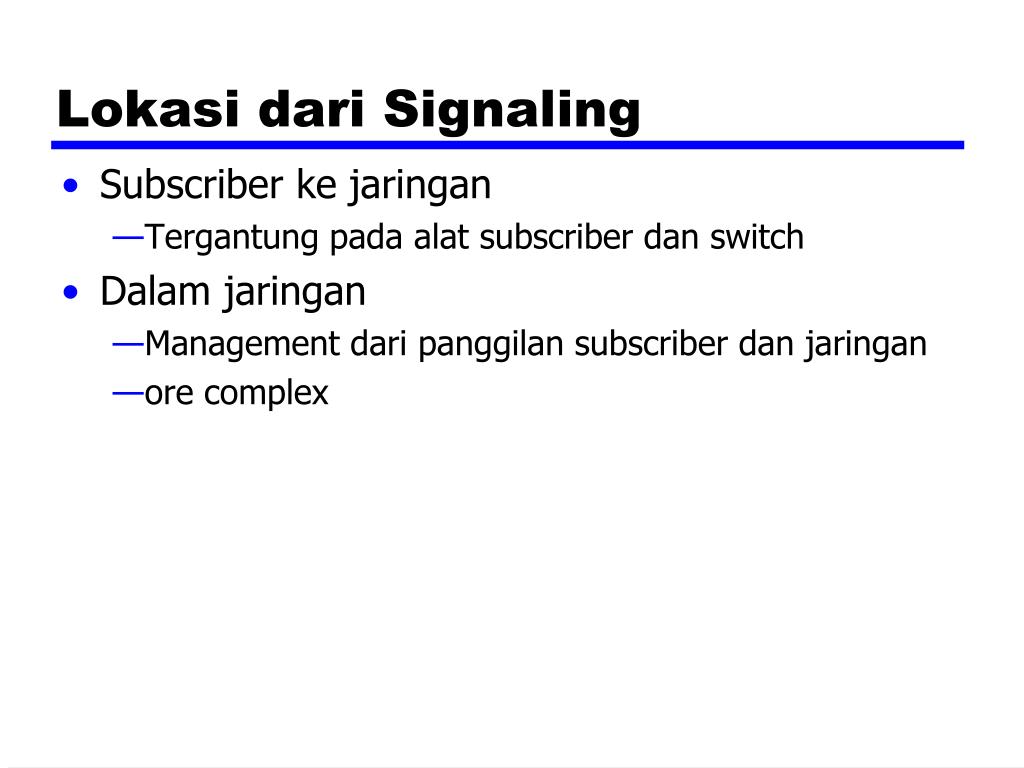 Lokasi dari Signaling

• Subscriber ke jaringan
—Tergantung pada alat subscriber dan switch
• Dalam jaringan
—Management dari panggilan subscriber dan jaringan
—ore complex